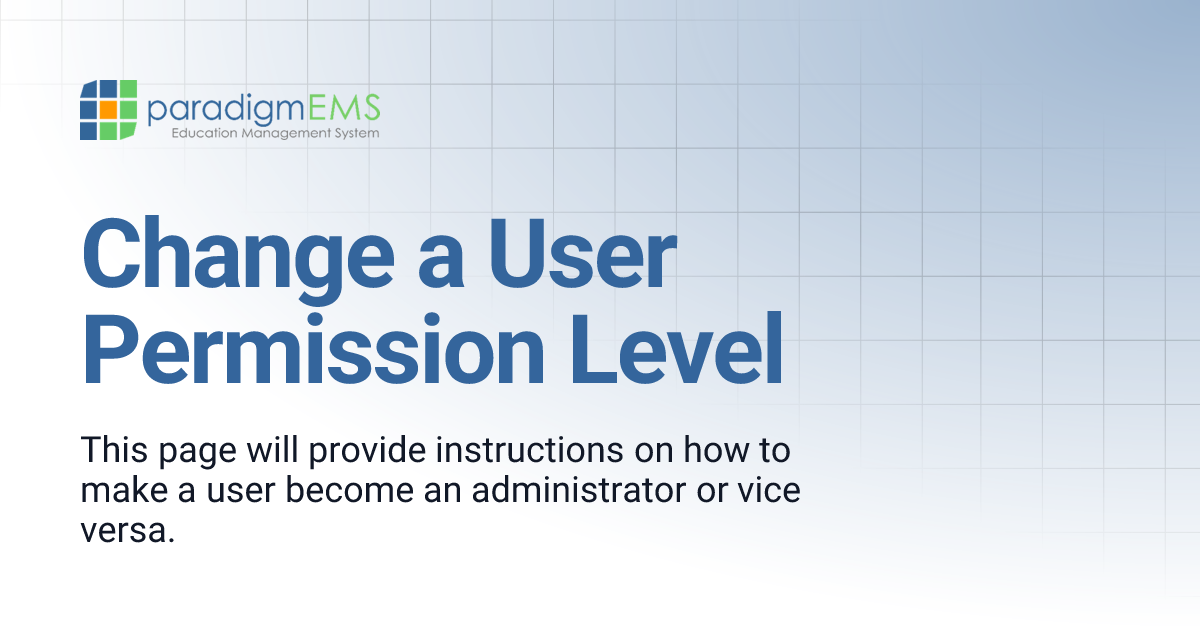 paradigmEMS
Education Management System

Change a User Permission Level

This page will provide instructions on how to make a user become an administrator or vice versa.